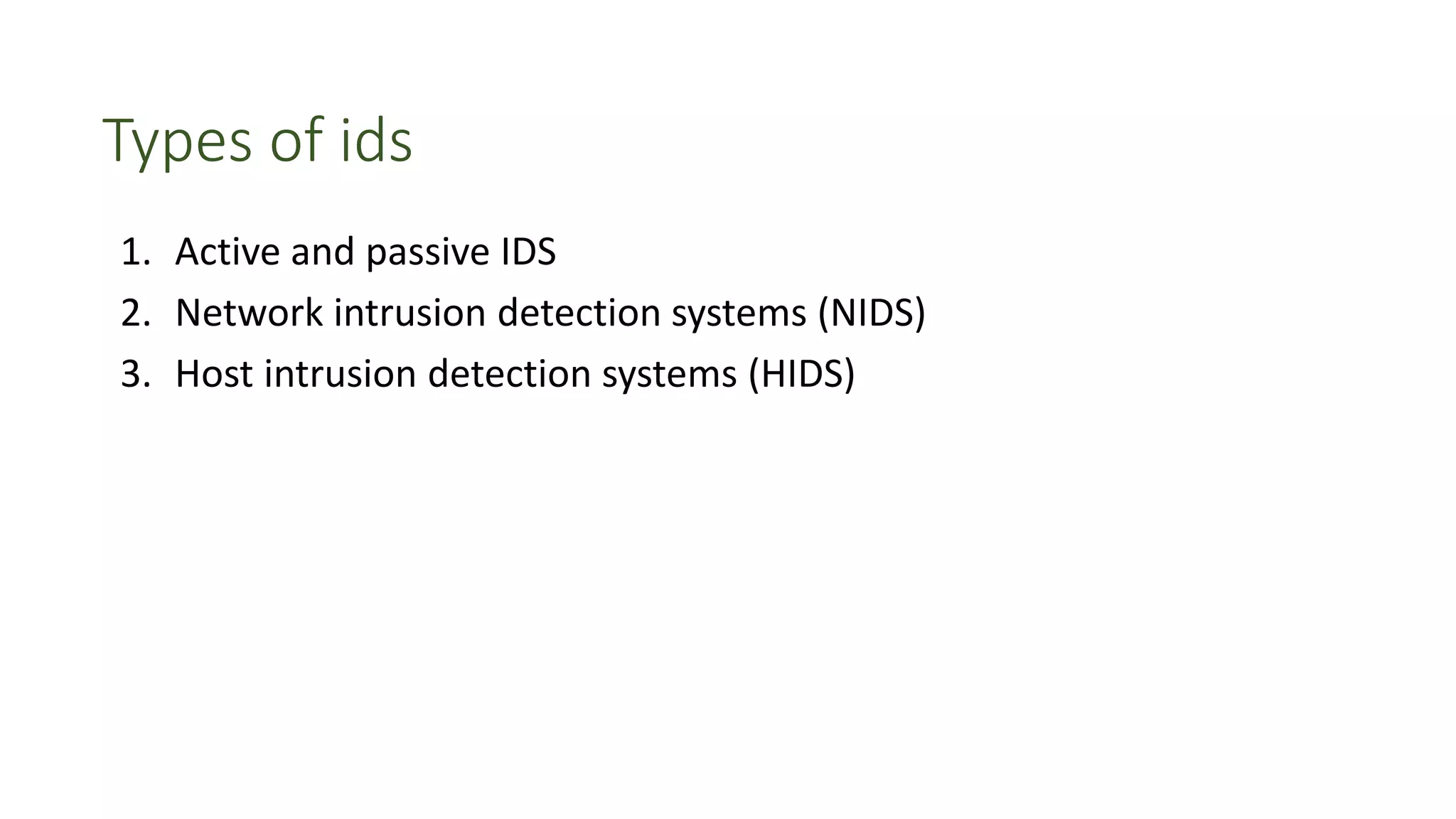 Types of ids

1. Active and passive IDS
2. Network intrusion detection systems (NIDS)
3. Host intrusion detection systems (HIDS)